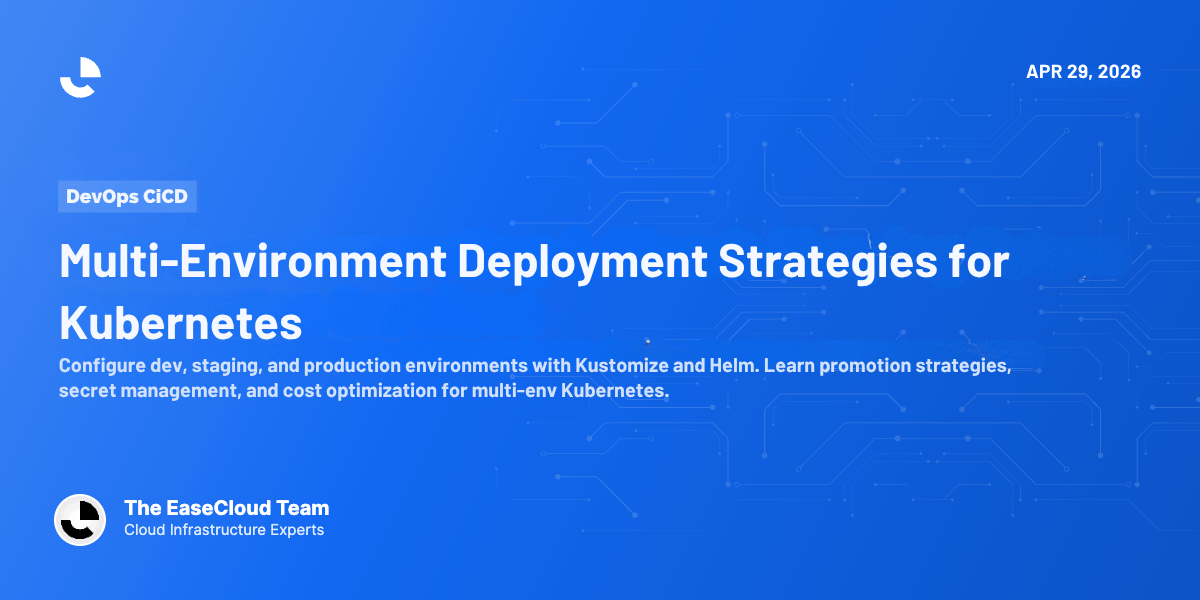 APR 29, 2026

DevOps CiCD

Multi-Environment Deployment Strategies for Kubernetes

Configure dev, staging, and production environments with Kustomize and Helm. Learn promotion strategies, secret management, and cost optimization for multi-env Kubernetes.

The EaseCloud Team
Cloud Infrastructure Experts